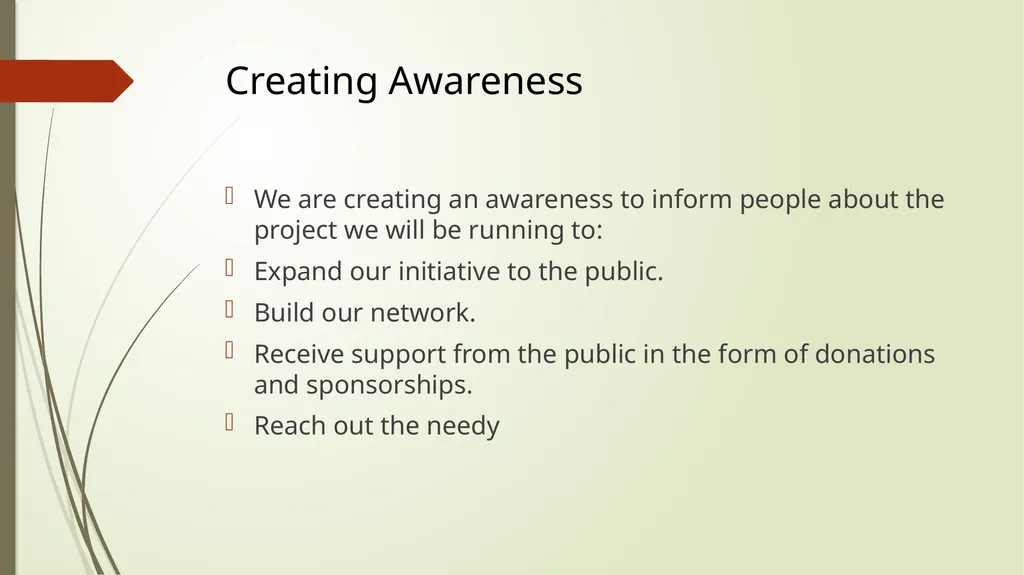 Creating Awareness

We are creating an awareness to inform people about the project we will be running to:

Expand our initiative to the public.

Build our network.

Receive support from the public in the form of donations and sponsorships.

Reach out the needy